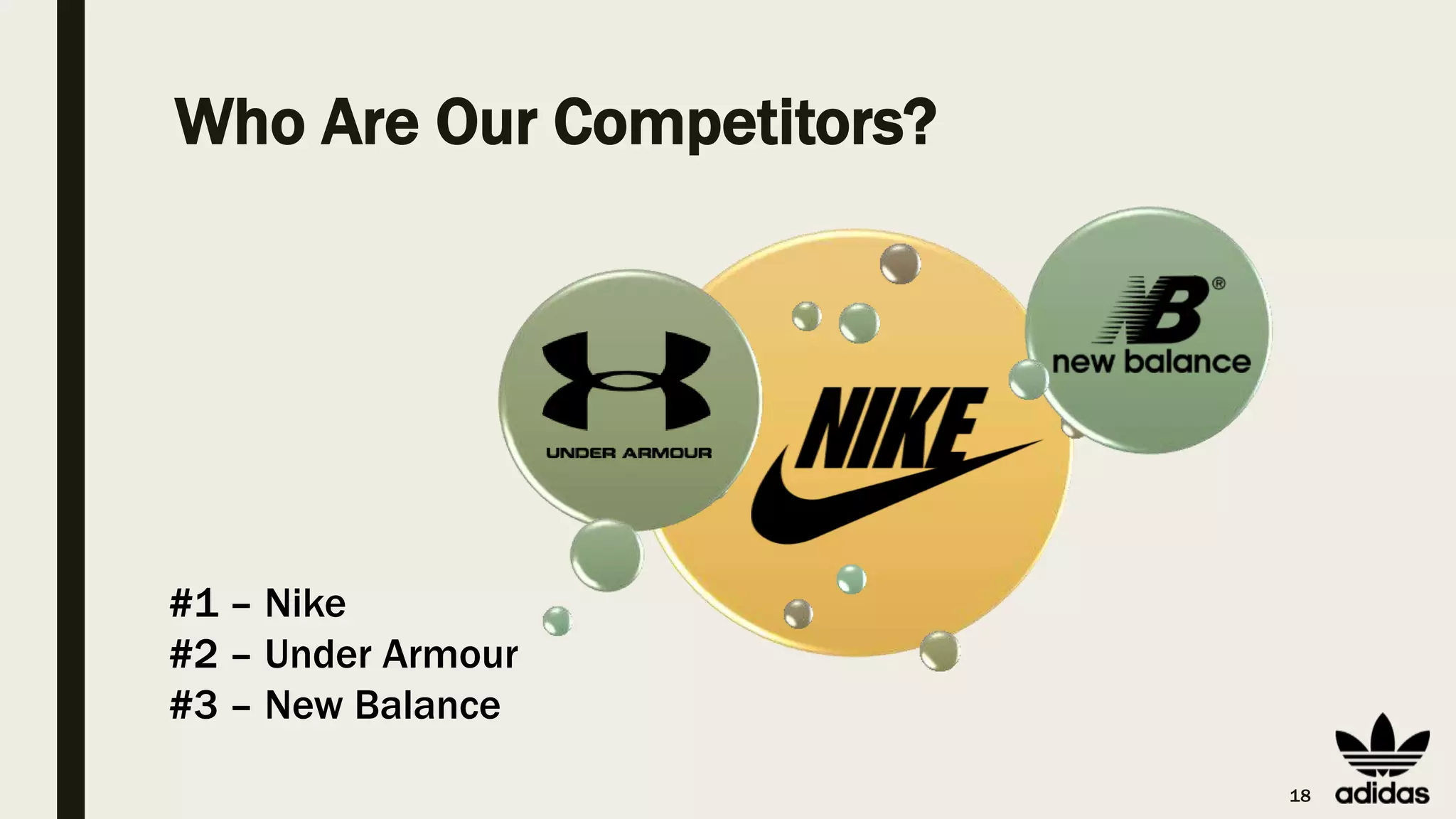 Who Are Our Competitors?

UNDER ARMOUR

NIKE

NB®
new balance

#1 – Nike
#2 – Under Armour
#3 – New Balance

18

adidas